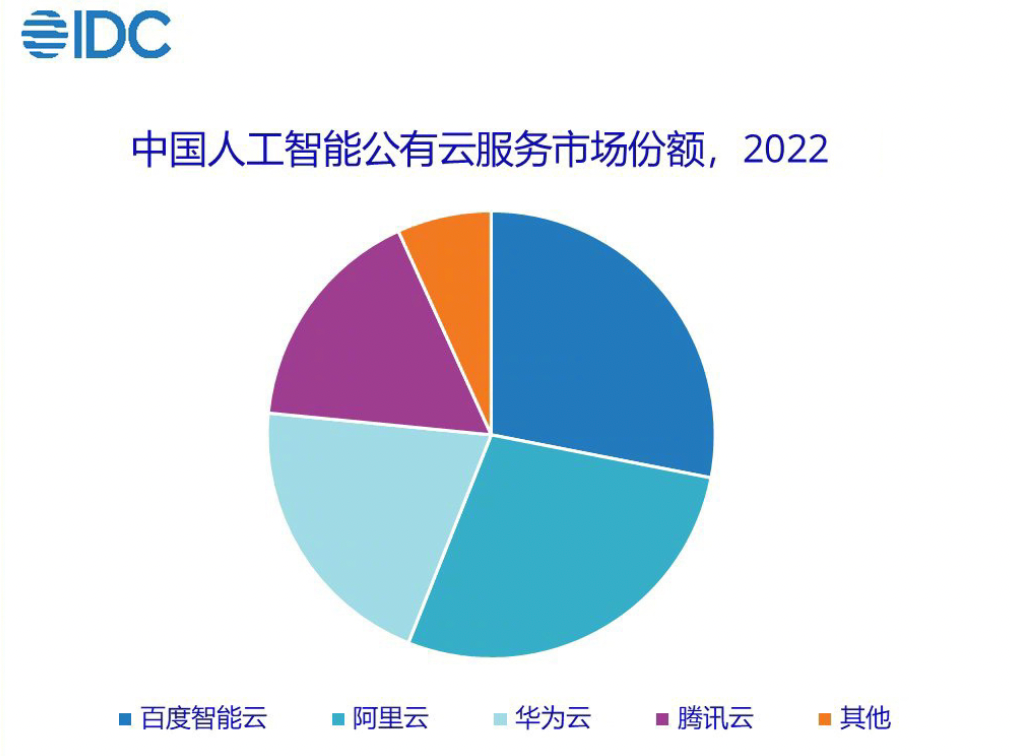 IDC

中国人工智能公有云服务市场份额，2022

百度智能云
阿里云
华为云
腾讯云
其他